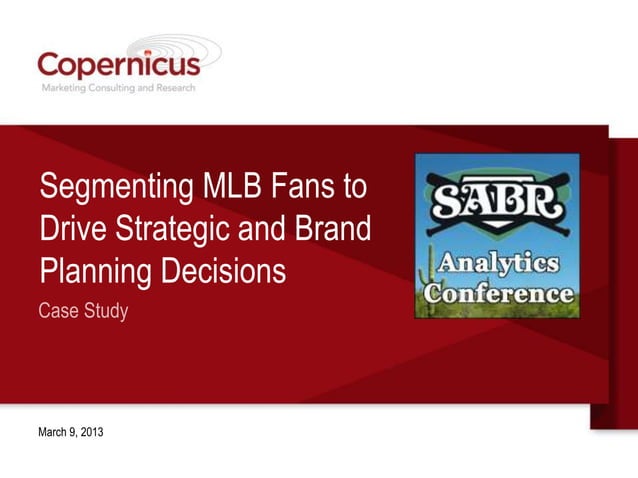 Copernicus
Marketing Consulting and Research

Segmenting MLB Fans to Drive Strategic and Brand Planning Decisions

Case Study

SABR
Analytics Conference

March 9, 2013